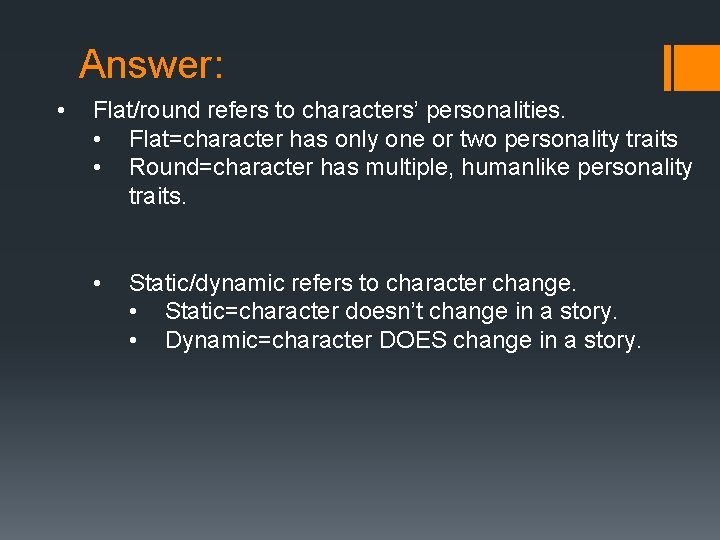 Answer:

• Flat/round refers to characters’ personalities.
  • Flat=character has only one or two personality traits
  • Round=character has multiple, humanlike personality traits.

  • Static/dynamic refers to character change.
    • Static=character doesn’t change in a story.
    • Dynamic=character DOES change in a story.